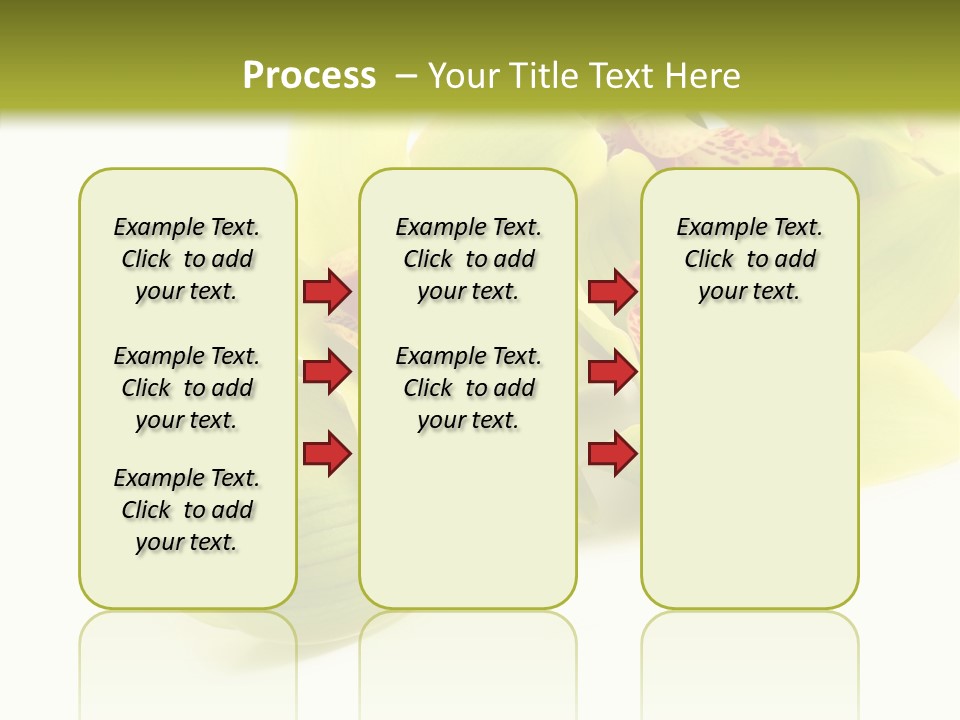 Process – Your Title Text Here

Example Text. Click to add your text.

Example Text. Click to add your text.

Example Text. Click to add your text.

Example Text. Click to add your text.

Example Text. Click to add your text.

Example Text. Click to add your text.